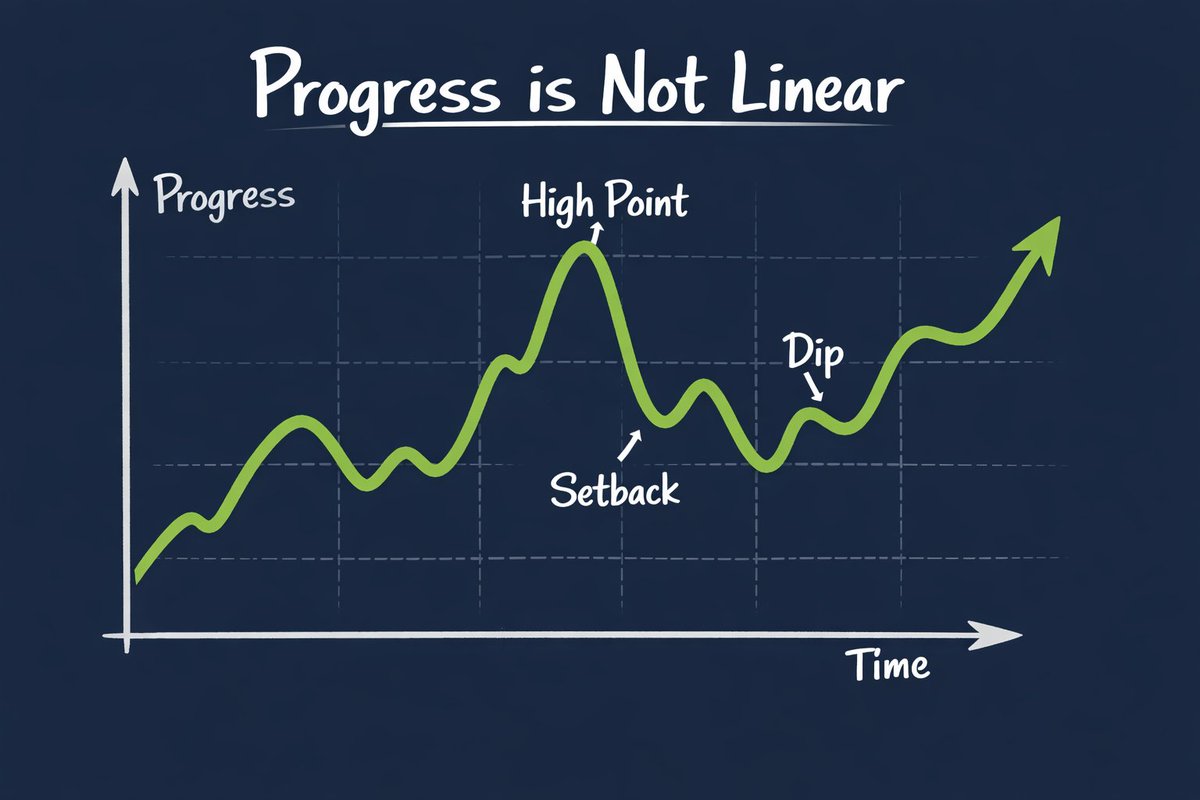 Progress is Not Linear

Progress

High Point

Dip

Setback

Time